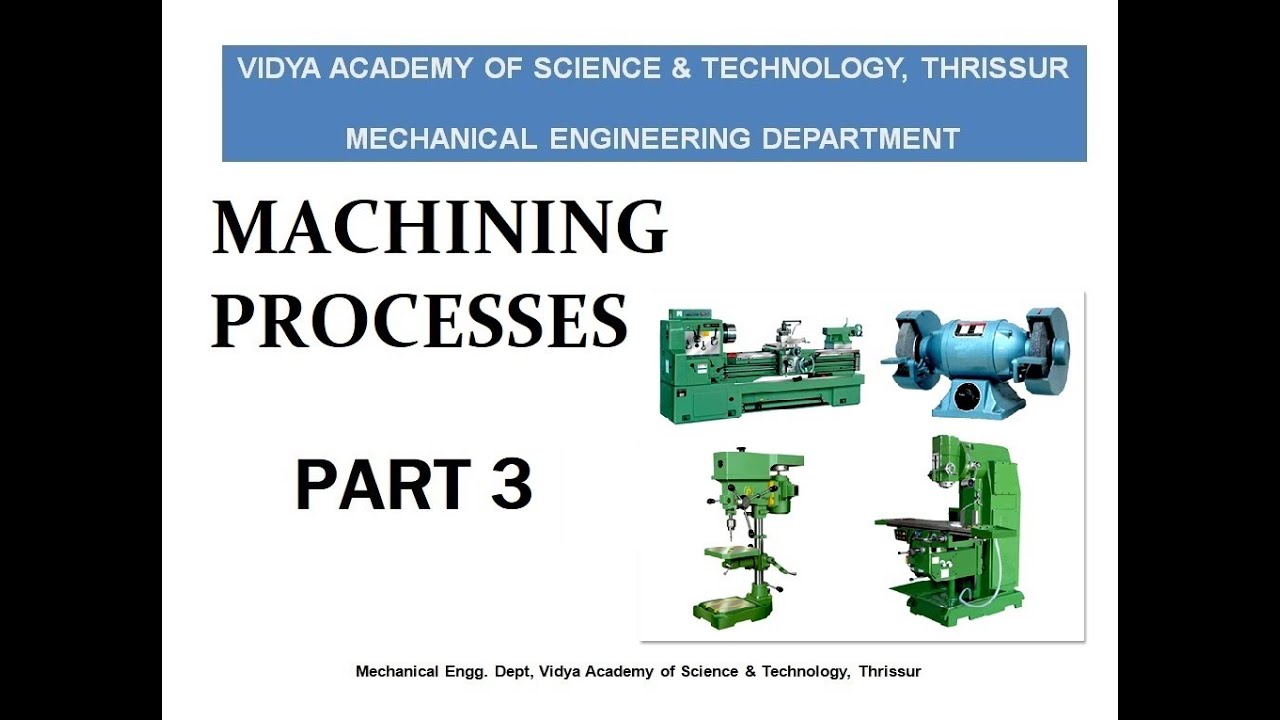 VIDYA ACADEMY OF SCIENCE & TECHNOLOGY, THRISSUR

MECHANICAL ENGINEERING DEPARTMENT

MACHINING PROCESSES

PART 3

Mechanical Engg. Dept, Vidya Academy of Science & Technology, Thrissur